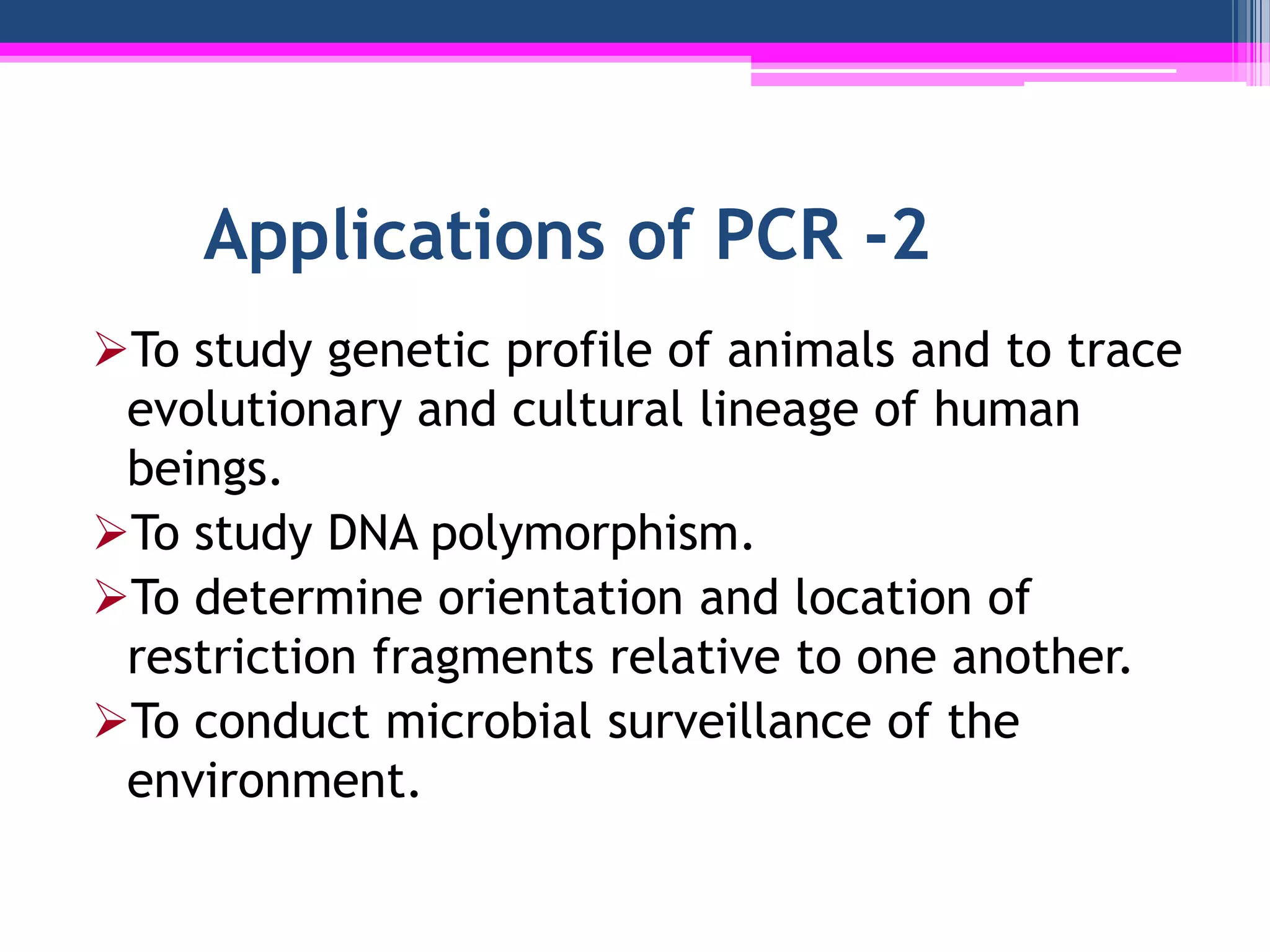 Applications of PCR -2

➢To study genetic profile of animals and to trace evolutionary and cultural lineage of human beings.

➢To study DNA polymorphism.

➢To determine orientation and location of restriction fragments relative to one another.

➢To conduct microbial surveillance of the environment.